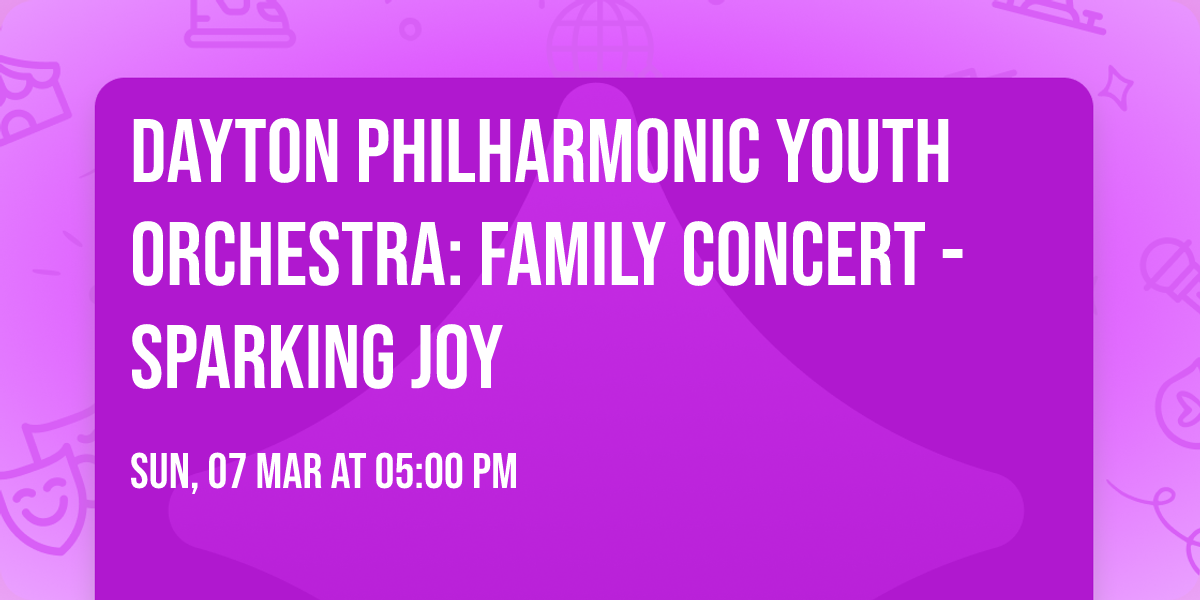 DAYTON PHILHARMONIC YOUTH ORCHESTRA: FAMILY CONCERT - SPARKING JOY

SUN, 07 MAR AT 05:00 PM